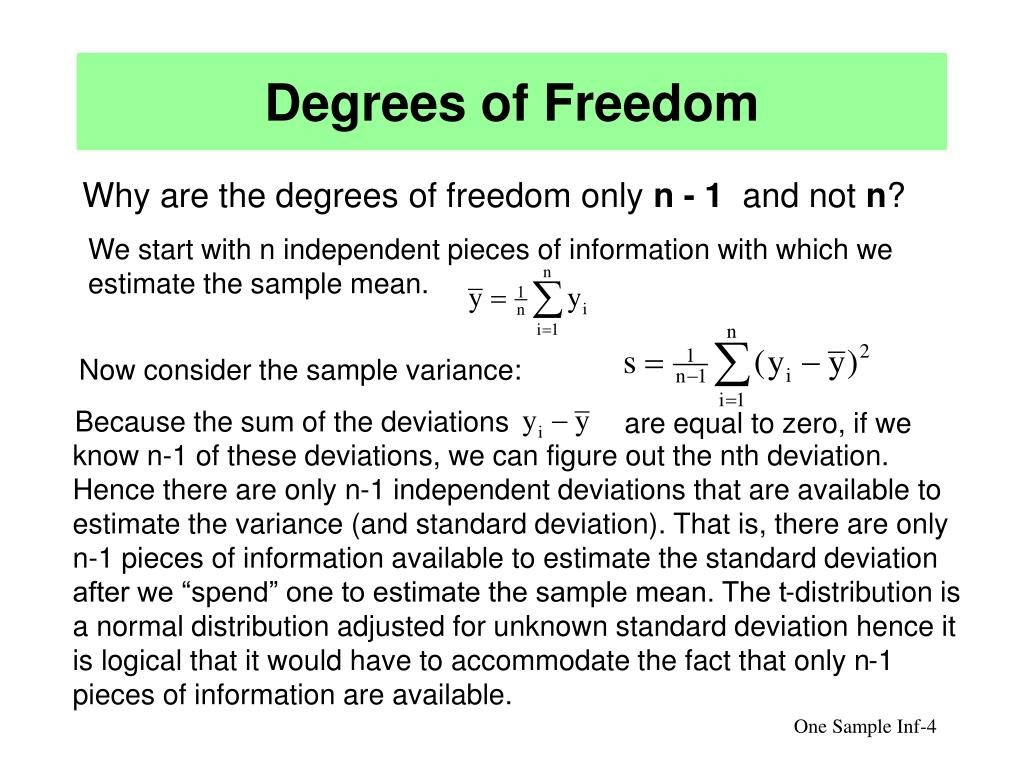 Degrees of Freedom

Why are the degrees of freedom only **n - 1** and not **n**?

We start with n independent pieces of information with which we estimate the sample mean. $\bar{y} = \frac{1}{n}\sum_{i=1}^{n} y_i$

Now consider the sample variance: $s = \frac{1}{n-1}\sum_{i=1}^{n}(y_i - \bar{y})^2$

Because the sum of the deviations $y_i - \bar{y}$ are equal to zero, if we know n-1 of these deviations, we can figure out the nth deviation. Hence there are only n-1 independent deviations that are available to estimate the variance (and standard deviation). That is, there are only n-1 pieces of information available to estimate the standard deviation after we “spend” one to estimate the sample mean. The t-distribution is a normal distribution adjusted for unknown standard deviation hence it is logical that it would have to accommodate the fact that only n-1 pieces of information are available.

One Sample Inf-4